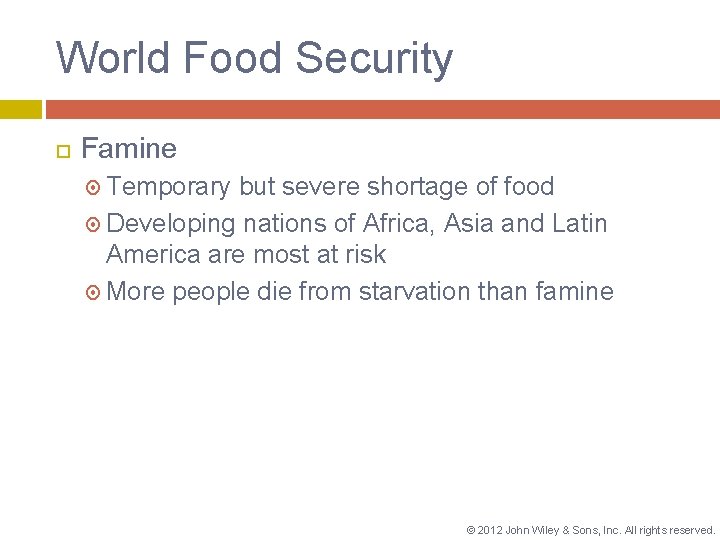 World Food Security

Famine

Temporary but severe shortage of food

Developing nations of Africa, Asia and Latin America are most at risk

More people die from starvation than famine

© 2012 John Wiley & Sons, Inc. All rights reserved.